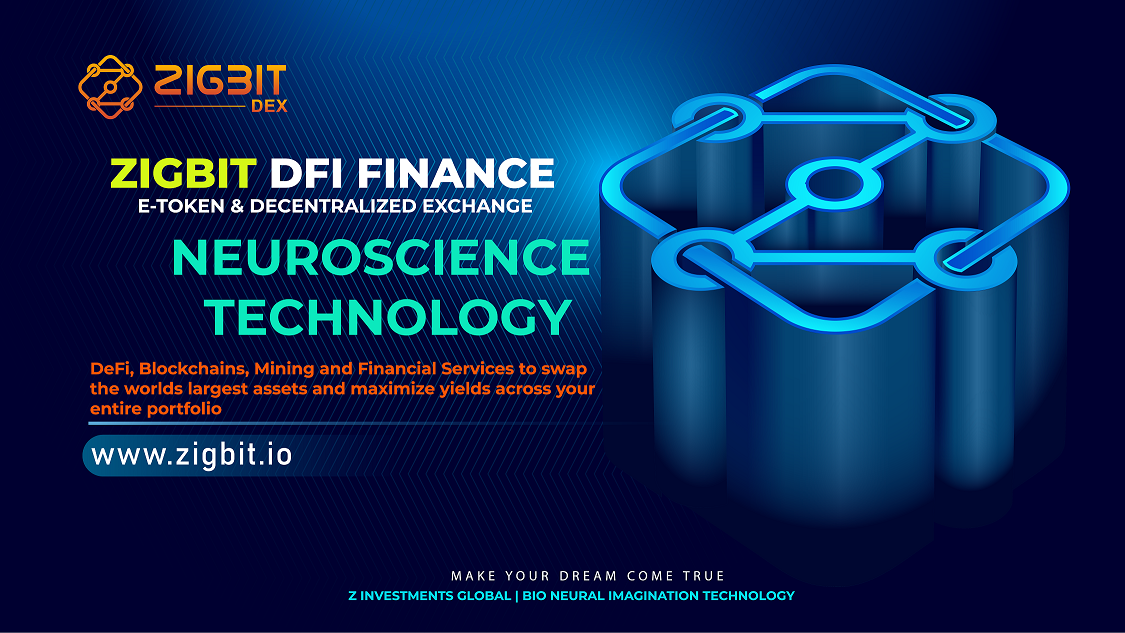 ZIGBIT
DEX

ZIGBIT DFI FINANCE
E-TOKEN & DECENTRALIZED EXCHANGE

NEUROSCIENCE TECHNOLOGY

DeFi, Blockchains, Mining and Financial Services to swap the worlds largest assets and maximize yields across your entire portfolio

www.zigbit.io

MAKE YOUR DREAM COME TRUE
Z INVESTMENTS GLOBAL | BIO NEURAL IMAGINATION TECHNOLOGY